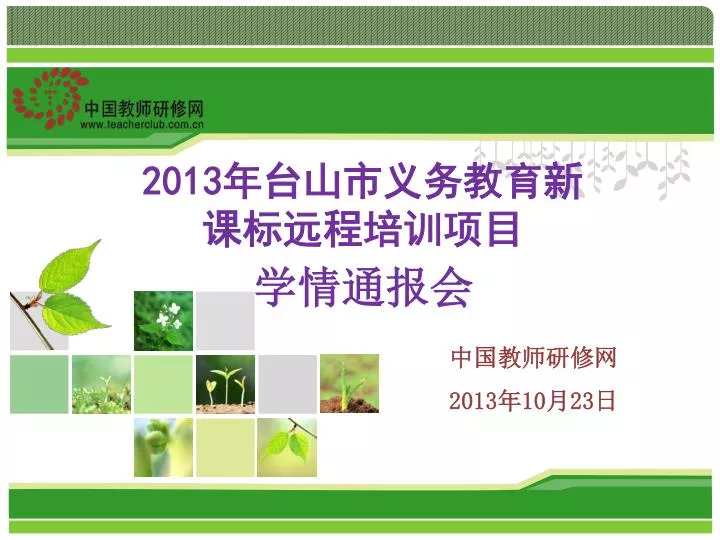 中国教师研修网
www.teacherclub.com.cn

2013年台山市义务教育新课标远程培训项目

学情通报会

中国教师研修网

2013年10月23日